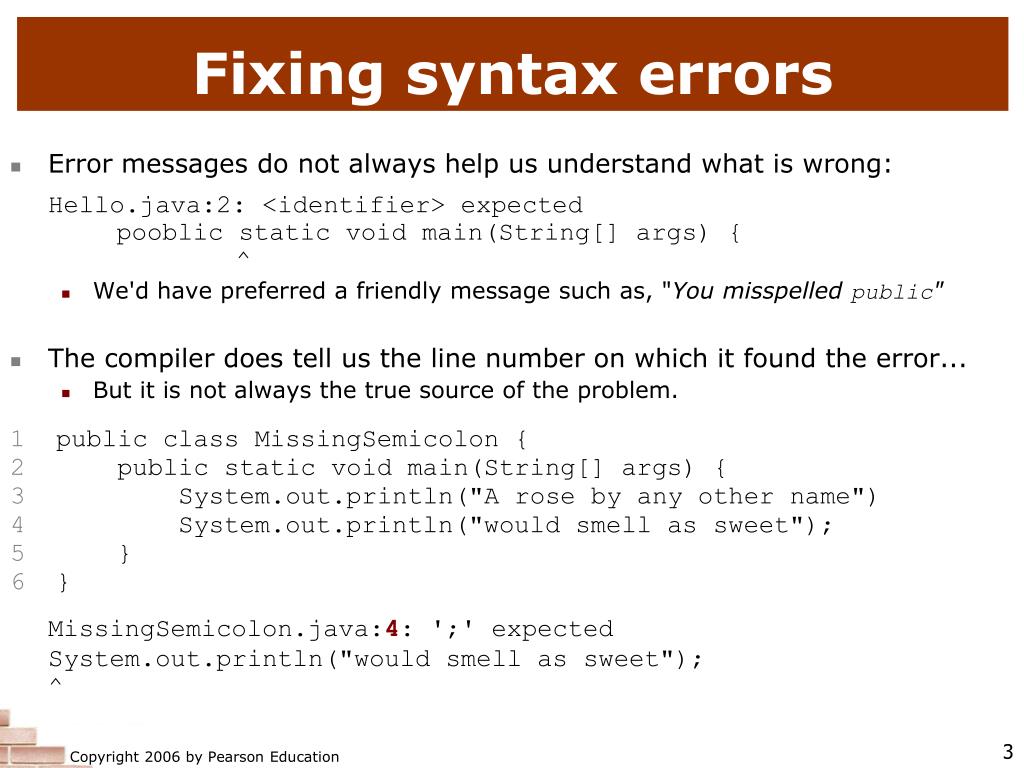 Fixing syntax errors

Error messages do not always help us understand what is wrong:

Hello.java:2: <identifier> expected
    pooblic static void main(String[] args) {
            ^

We'd have preferred a friendly message such as, "You misspelled public"

The compiler does tell us the line number on which it found the error...

But it is not always the true source of the problem.

1 public class MissingSemicolon {
2     public static void main(String[] args) {
3         System.out.println("A rose by any other name")
4         System.out.println("would smell as sweet");
5     }
6 }

MissingSemicolon.java:4: ';' expected
System.out.println("would smell as sweet");
^

Copyright 2006 by Pearson Education

3